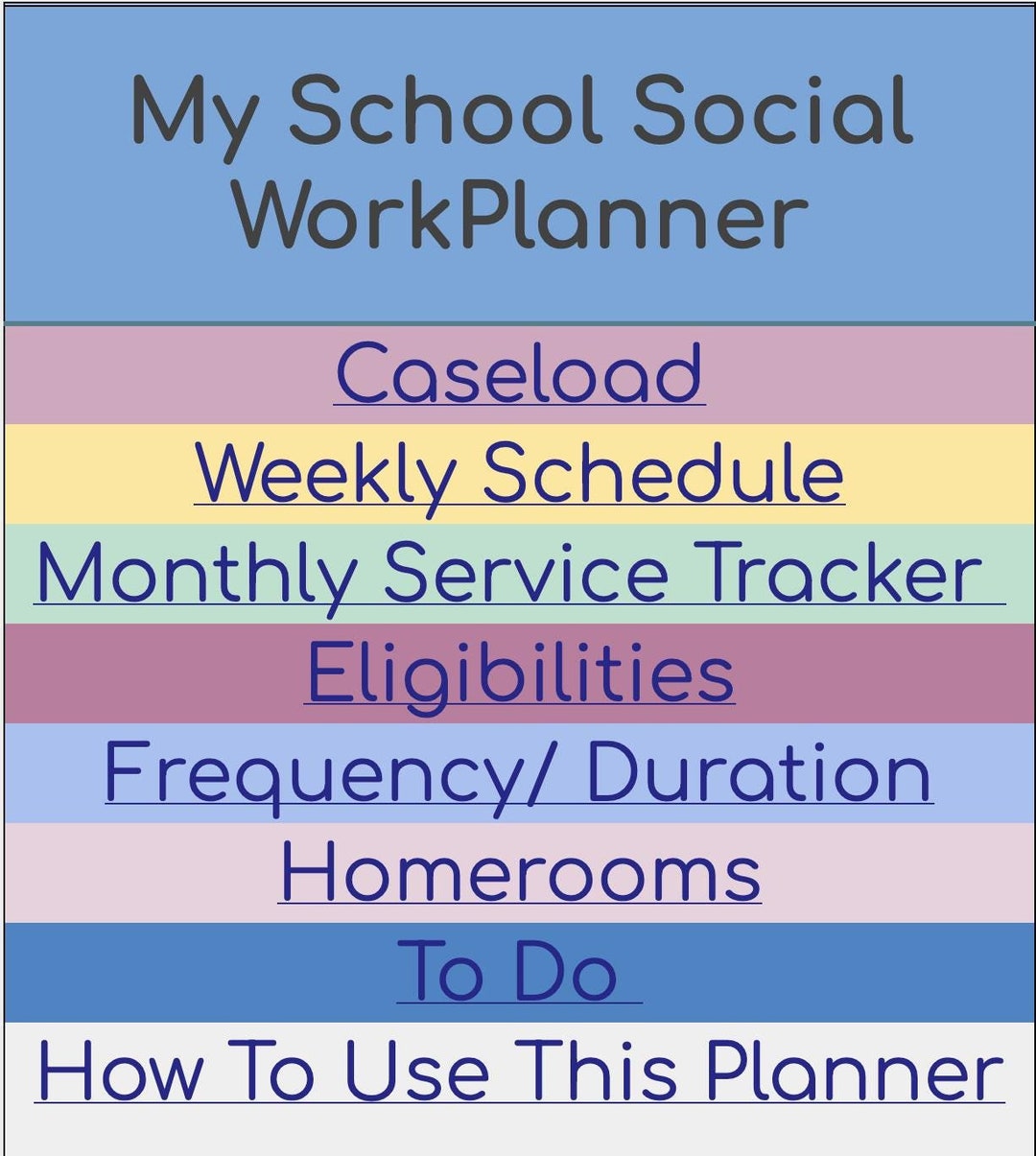 My School Social WorkPlanner

Caseload

Weekly Schedule

Monthly Service Tracker

Eligibilities

Frequency/ Duration

Homerooms

To Do

How To Use This Planner